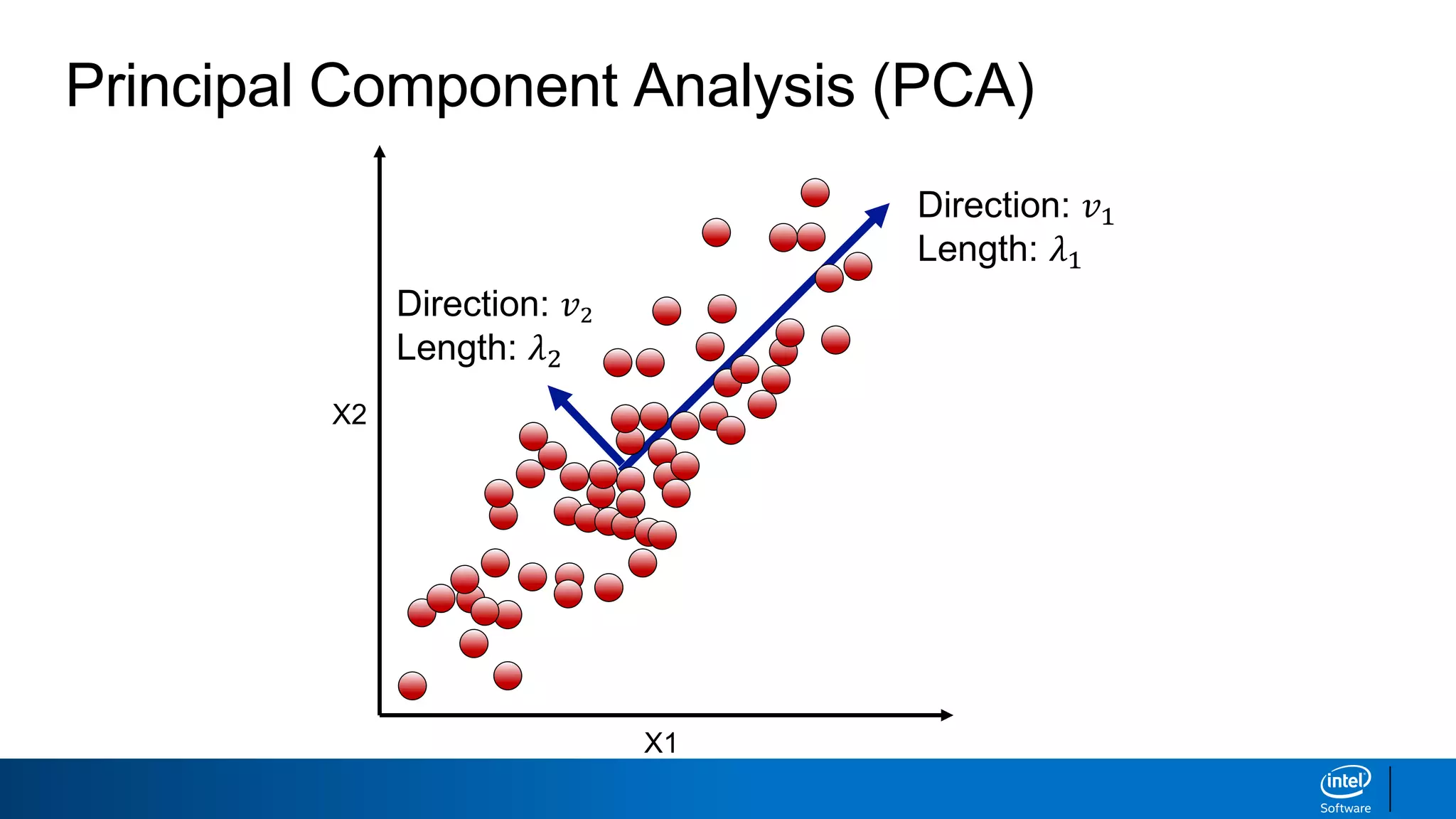 Principal Component Analysis (PCA)

Direction: $v_1$
Length: $\lambda_1$

Direction: $v_2$
Length: $\lambda_2$

X2

X1

intel
Software